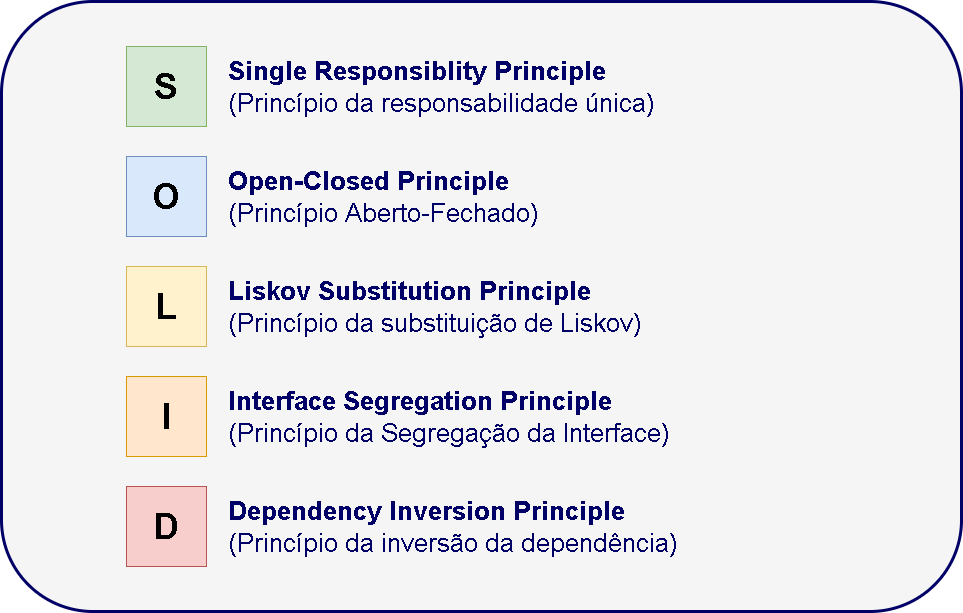 S
Single Responsiblity Principle
(Princípio da responsabilidade única)

O
Open-Closed Principle
(Princípio Aberto-Fechado)

L
Liskov Substitution Principle
(Princípio da substituição de Liskov)

I
Interface Segregation Principle
(Princípio da Segregação da Interface)

D
Dependency Inversion Principle
(Princípio da inversão da dependência)